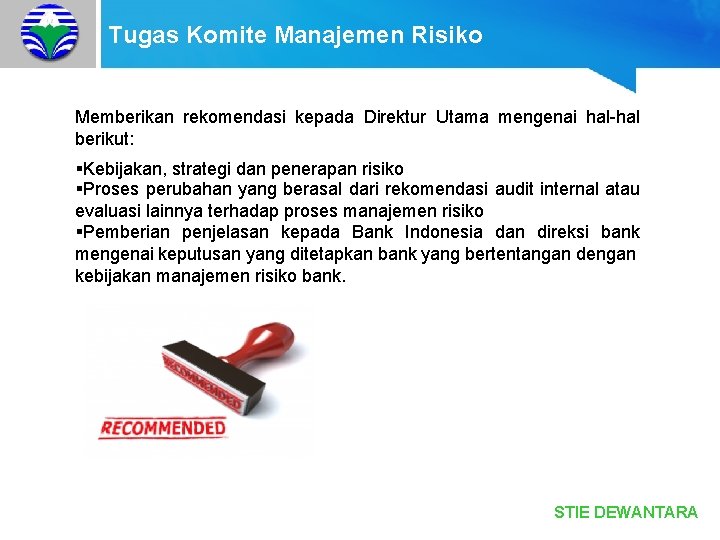 Tugas Komite Manajemen Risiko

Memberikan rekomendasi kepada Direktur Utama mengenai hal-hal berikut:

▪Kebijakan, strategi dan penerapan risiko
▪Proses perubahan yang berasal dari rekomendasi audit internal atau evaluasi lainnya terhadap proses manajemen risiko
▪Pemberian penjelasan kepada Bank Indonesia dan direksi bank mengenai keputusan yang ditetapkan bank yang bertentangan dengan kebijakan manajemen risiko bank.

RECOMMENDED

RECOMMENDED

STIE DEWANTARA